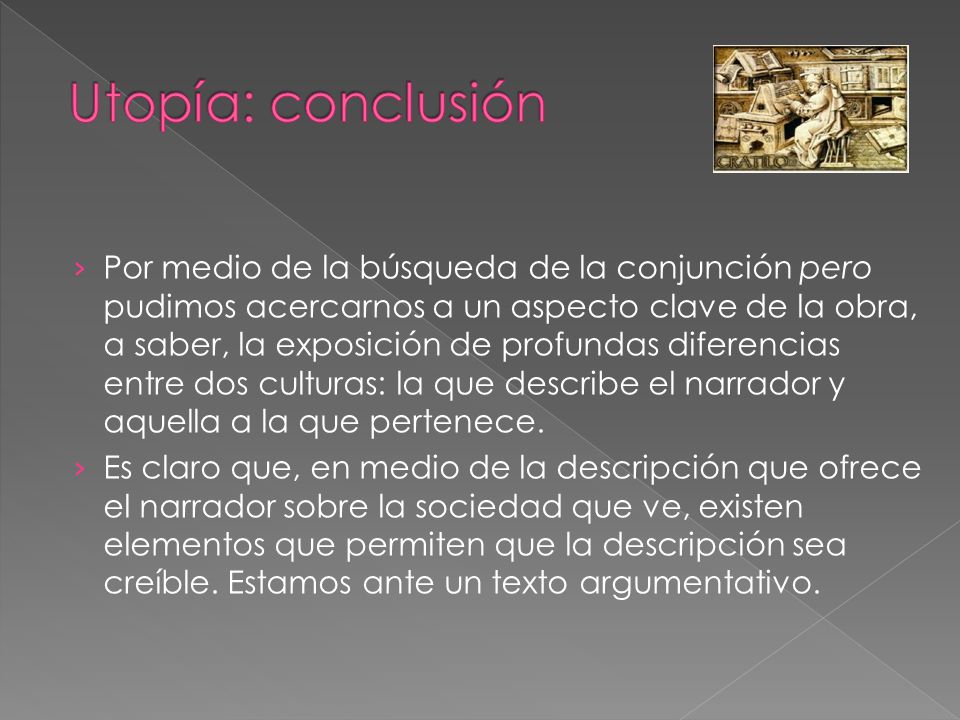 Utopía: conclusión

CRATILO

› Por medio de la búsqueda de la conjunción pero pudimos acercarnos a un aspecto clave de la obra, a saber, la exposición de profundas diferencias entre dos culturas: la que describe el narrador y aquella a la que pertenece.

› Es claro que, en medio de la descripción que ofrece el narrador sobre la sociedad que ve, existen elementos que permiten que la descripción sea creíble. Estamos ante un texto argumentativo.